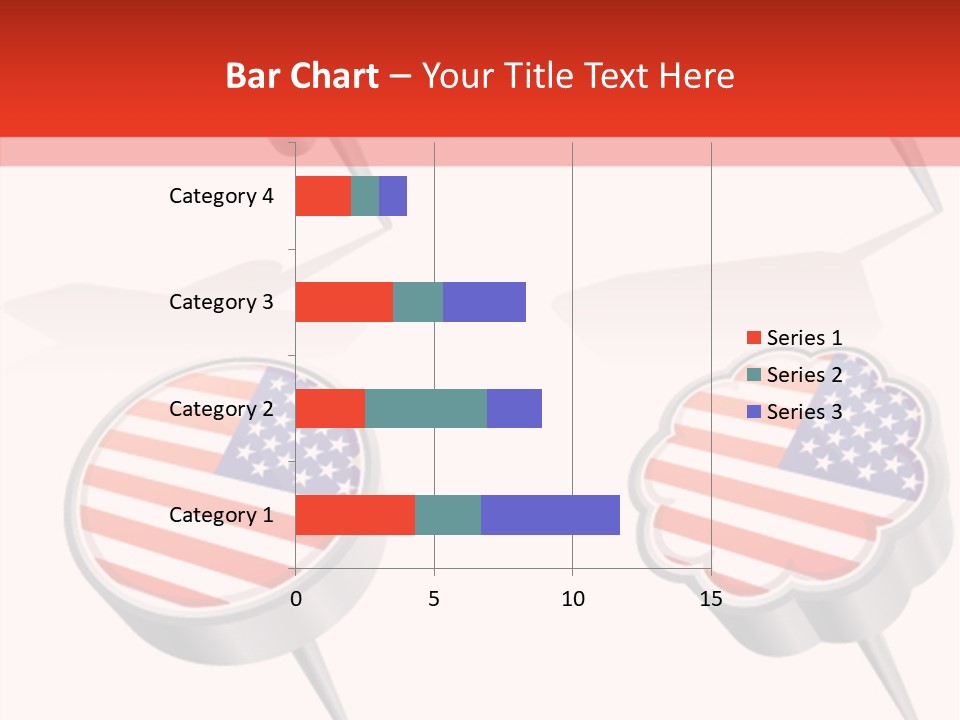 Bar Chart – Your Title Text Here

Category 4
Category 3
Category 2
Category 1

0
5
10
15

Series 1
Series 2
Series 3